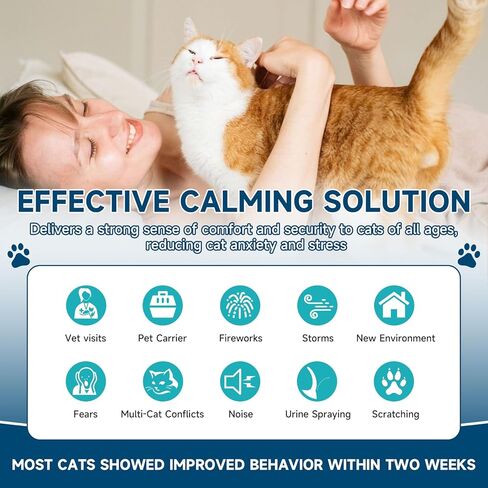 EFFECTIVE CALMING SOLUTION

Delivers a strong sense of comfort and security to cats of all ages, reducing cat anxiety and stress

Vet visits
Pet Carrier
Fireworks
Storms
New Environment
Fears
Multi-Cat Conflicts
Noise
Urine Spraying
Scratching

MOST CATS SHOWED IMPROVED BEHAVIOR WITHIN TWO WEEKS